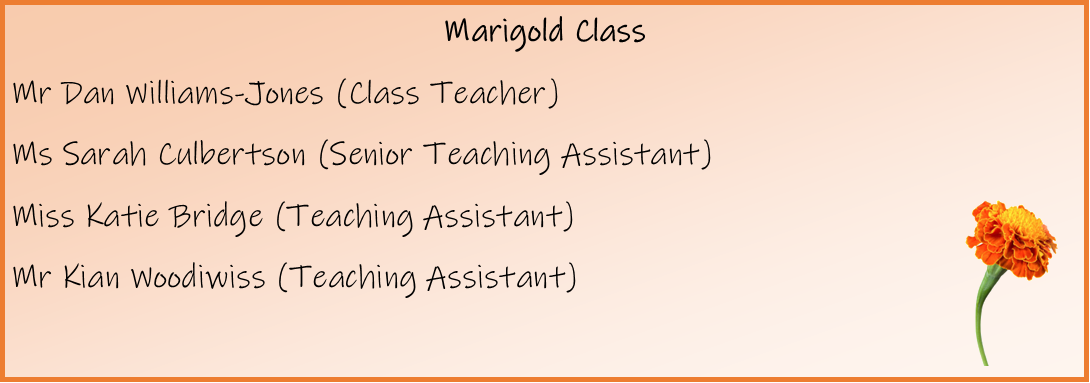 Marigold Class

Mr Dan Williams-Jones (Class Teacher)

Ms Sarah Culbertson (Senior Teaching Assistant)

Miss Katie Bridge (Teaching Assistant)

Mr Kian Woodiwiss (Teaching Assistant)